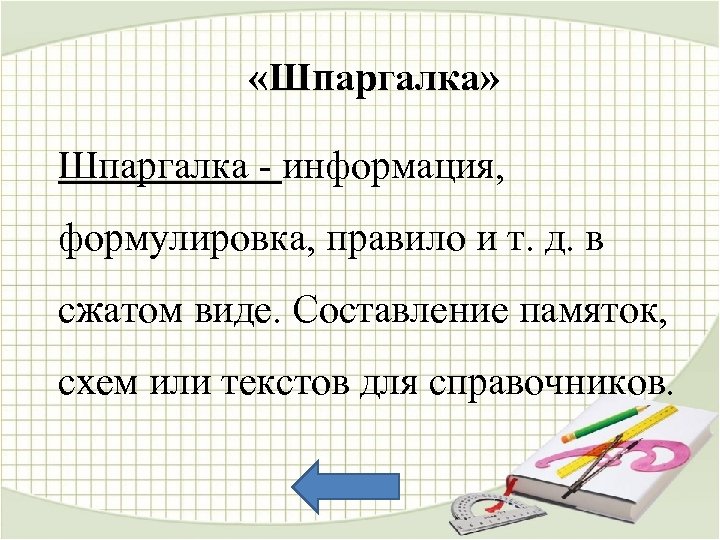 «Шпаргалка»

Шпаргалка - информация, формулировка, правило и т. д. в сжатом виде. Составление памяток, схем или текстов для справочников.